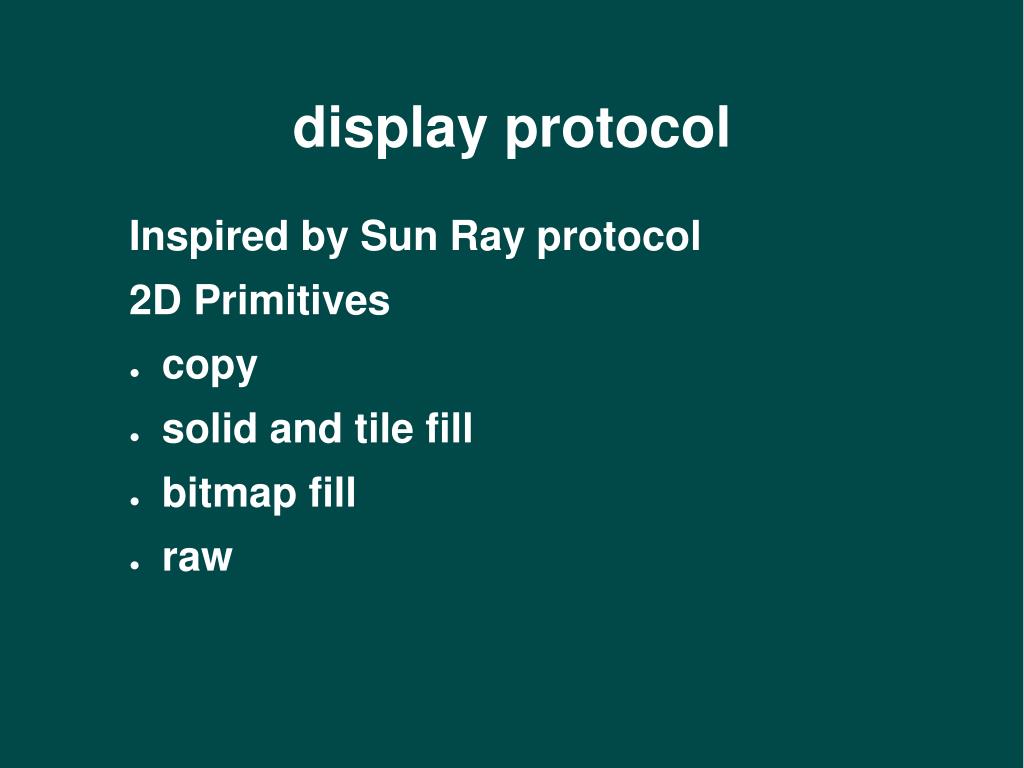 display protocol

Inspired by Sun Ray protocol

2D Primitives

- copy
- solid and tile fill
- bitmap fill
- raw